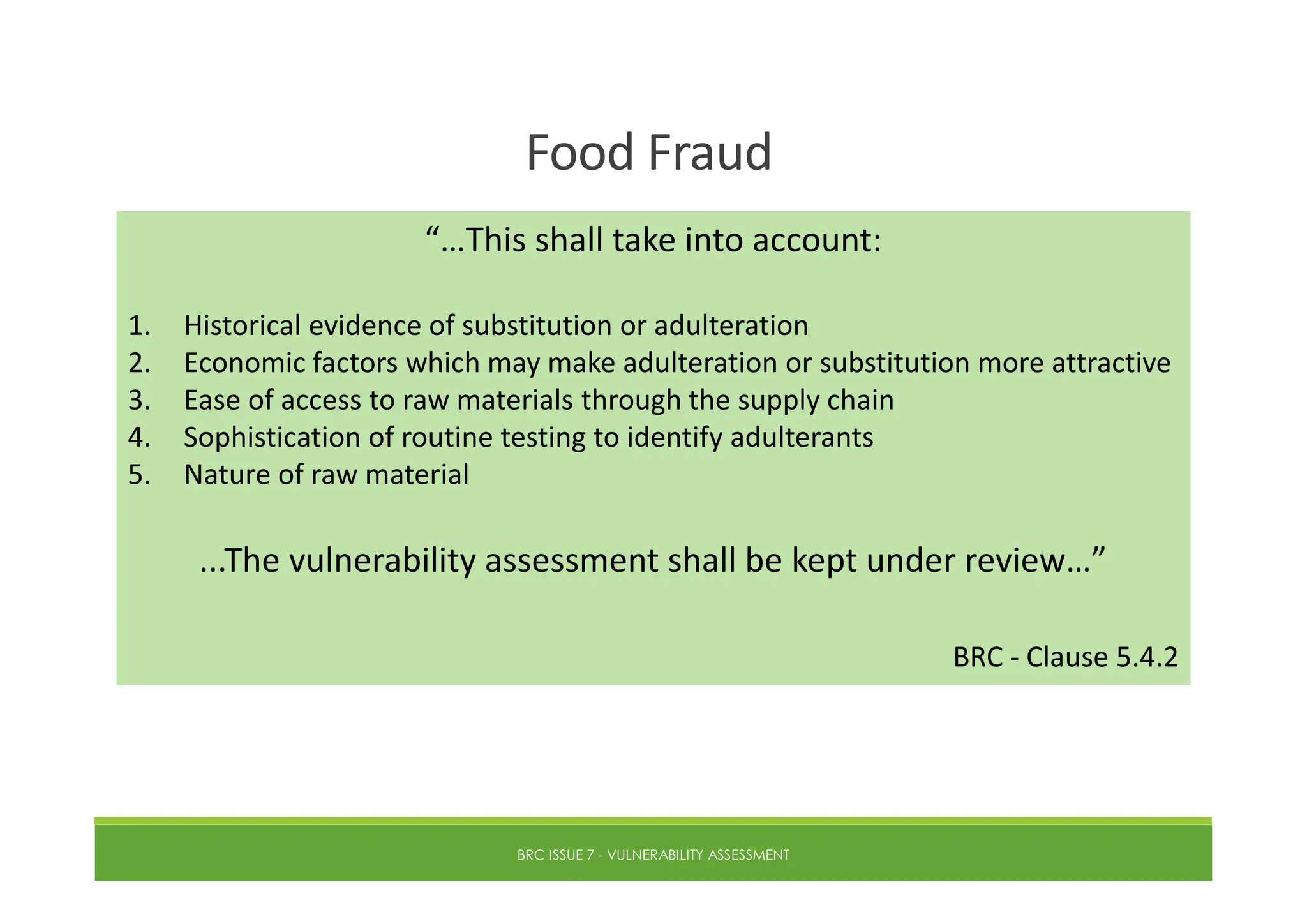 Food Fraud

“…This shall take into account:

1. Historical evidence of substitution or adulteration
2. Economic factors which may make adulteration or substitution more attractive
3. Ease of access to raw materials through the supply chain
4. Sophistication of routine testing to identify adulterants
5. Nature of raw material

...The vulnerability assessment shall be kept under review…”

BRC - Clause 5.4.2

BRC ISSUE 7 - VULNERABILITY ASSESSMENT